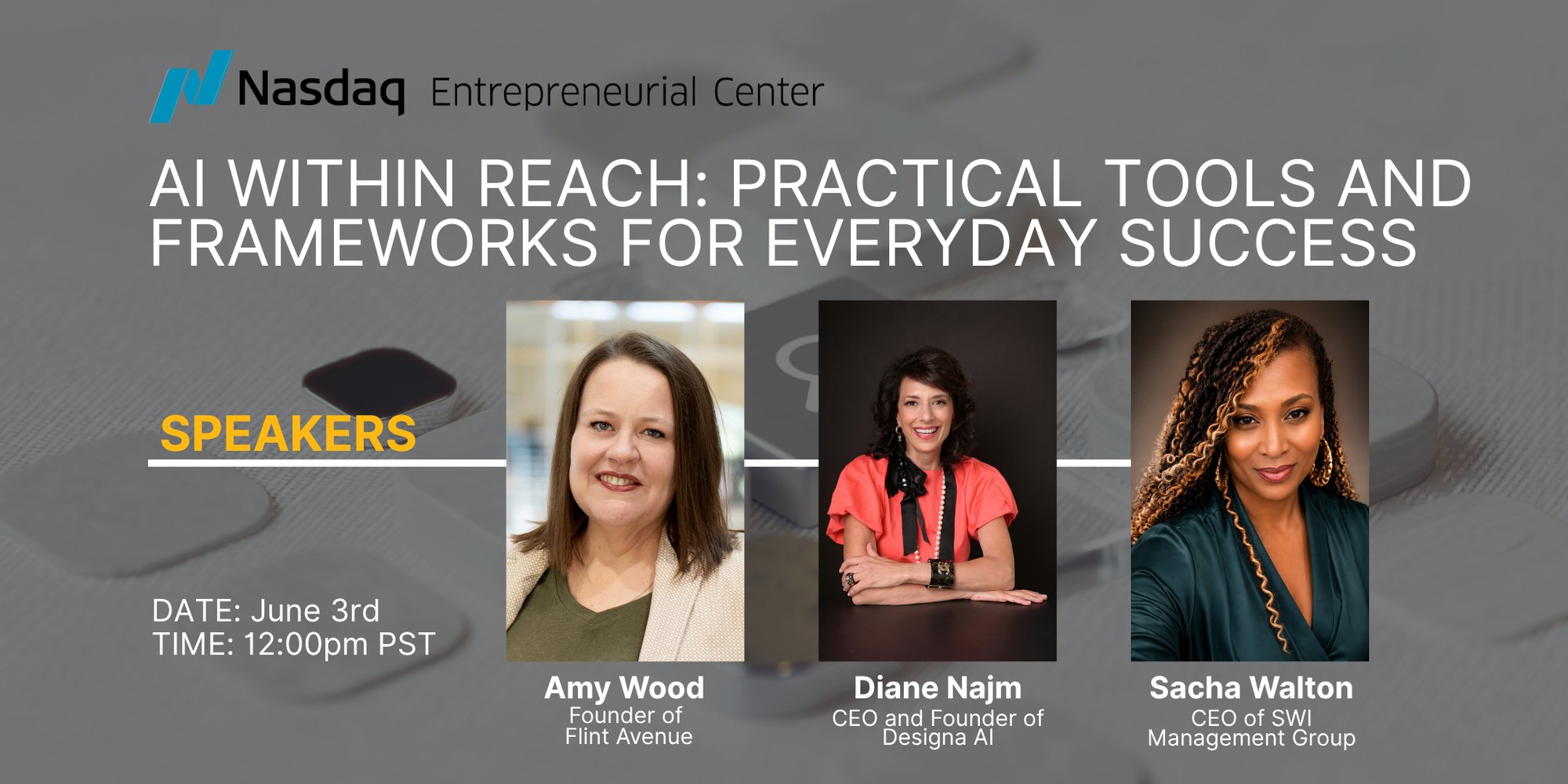 Nasdaq Entrepreneurial Center

AI WITHIN REACH: PRACTICAL TOOLS AND FRAMEWORKS FOR EVERYDAY SUCCESS

SPEAKERS

DATE: June 3rd
TIME: 12:00pm PST

Amy Wood
Founder of Flint Avenue

Diane Najm
CEO and Founder of Designa AI

Sacha Walton
CEO of SWI Management Group